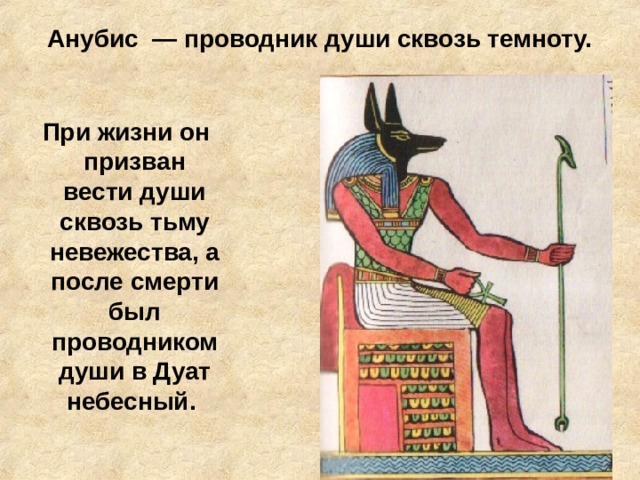 Анубис — проводник души сквозь темноту.

При жизни он призван вести души сквозь тьму невежества, а после смерти был проводником души в Дуат небесный.